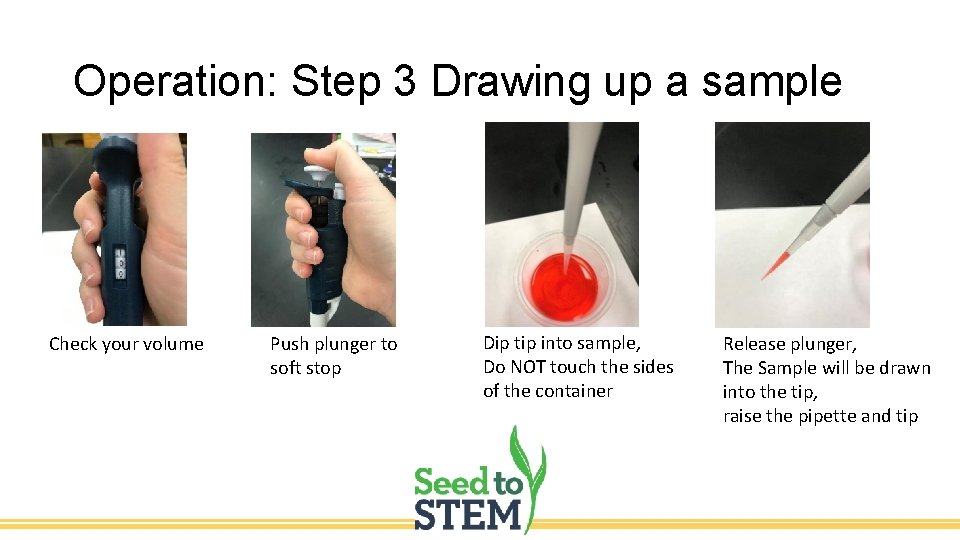 Operation: Step 3 Drawing up a sample

Check your volume

Push plunger to soft stop

Dip tip into sample,
Do NOT touch the sides of the container

Release plunger,
The Sample will be drawn into the tip,
raise the pipette and tip

Seed to
STEM